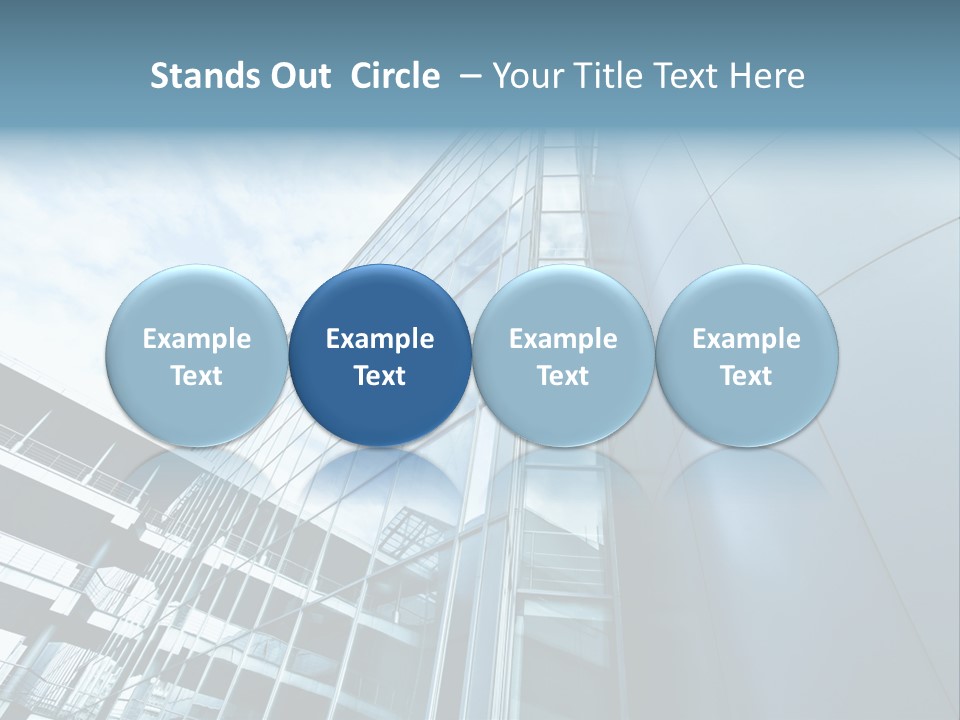 Stands Out Circle – Your Title Text Here

Example Text

Example Text

Example Text

Example Text